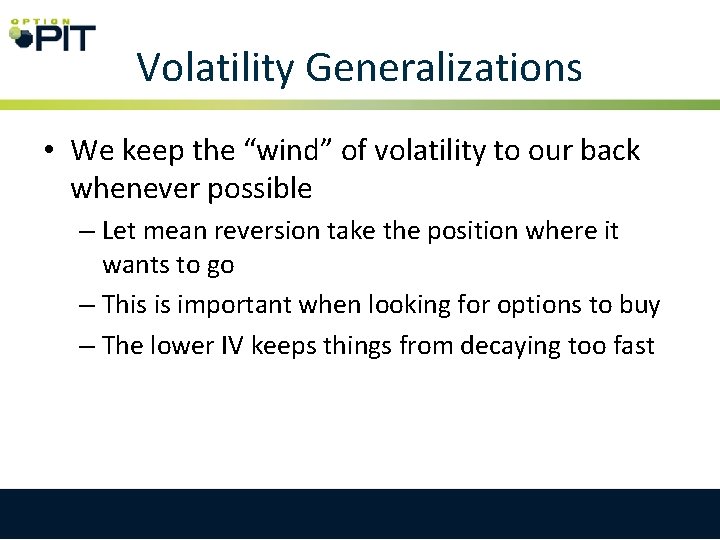 OPTION PIT

Volatility Generalizations

• We keep the “wind” of volatility to our back whenever possible
– Let mean reversion take the position where it wants to go
– This is important when looking for options to buy
– The lower IV keeps things from decaying too fast